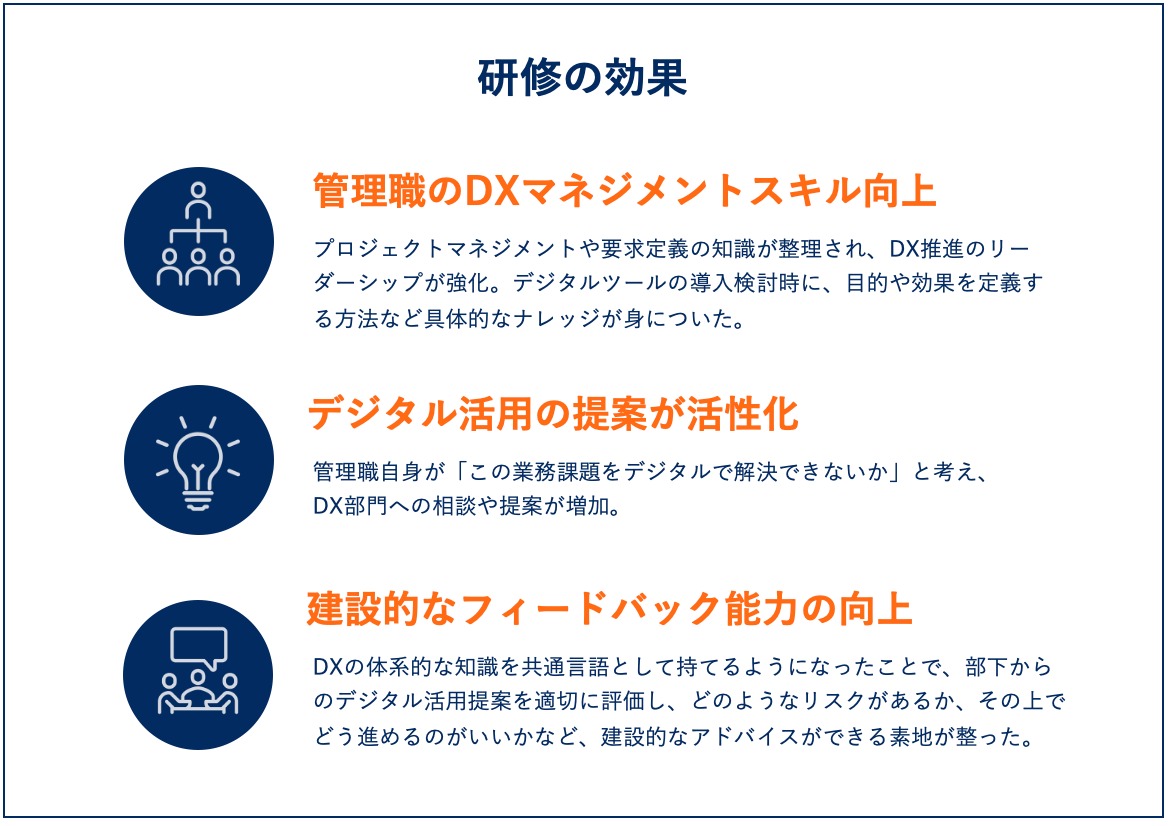 研修の効果

管理職のDXマネジメントスキル向上

プロジェクトマネジメントや要求定義の知識が整理され、DX推進のリーダーシップが強化。デジタルツールの導入検討時に、目的や効果を定義する方法など具体的なナレッジが身についた。

デジタル活用の提案が活性化

管理職自身が「この業務課題をデジタルで解決できないか」と考え、DX部門への相談や提案が増加。

建設的なフィードバック能力の向上

DXの体系的な知識を共通言語として持てるようになったことで、部下からのデジタル活用提案を適切に評価し、どのようなリスクがあるか、その上でどう進めるのがいいかなど、建設的なアドバイスができる素地が整った。